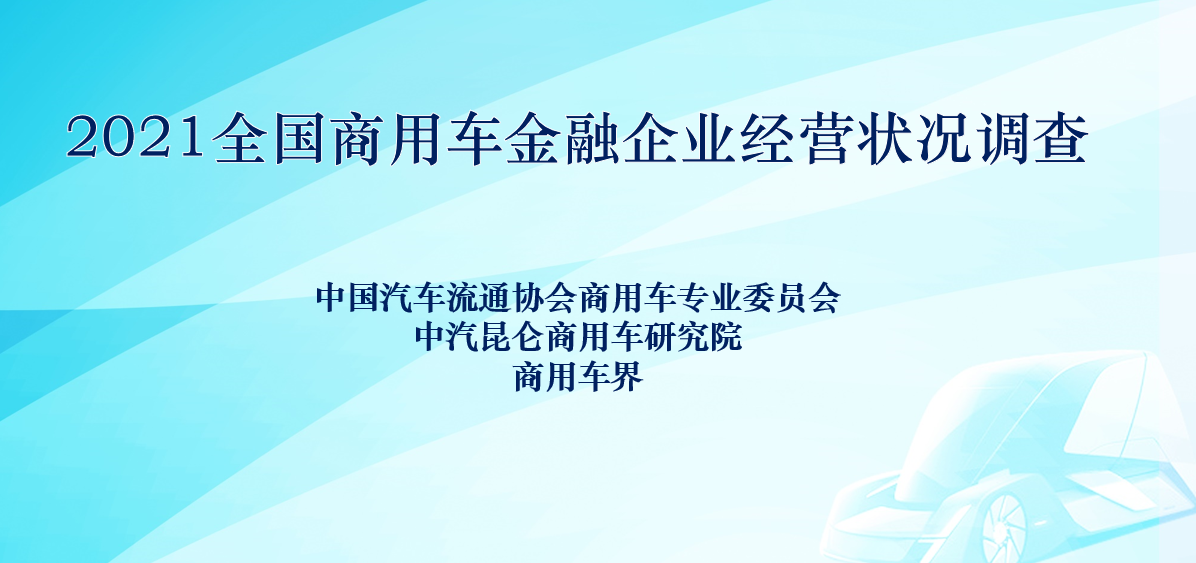 2021全国商用车金融企业经营状况调查

中国汽车流通协会商用车专业委员会
中汽昆仑商用车研究院
商用车界